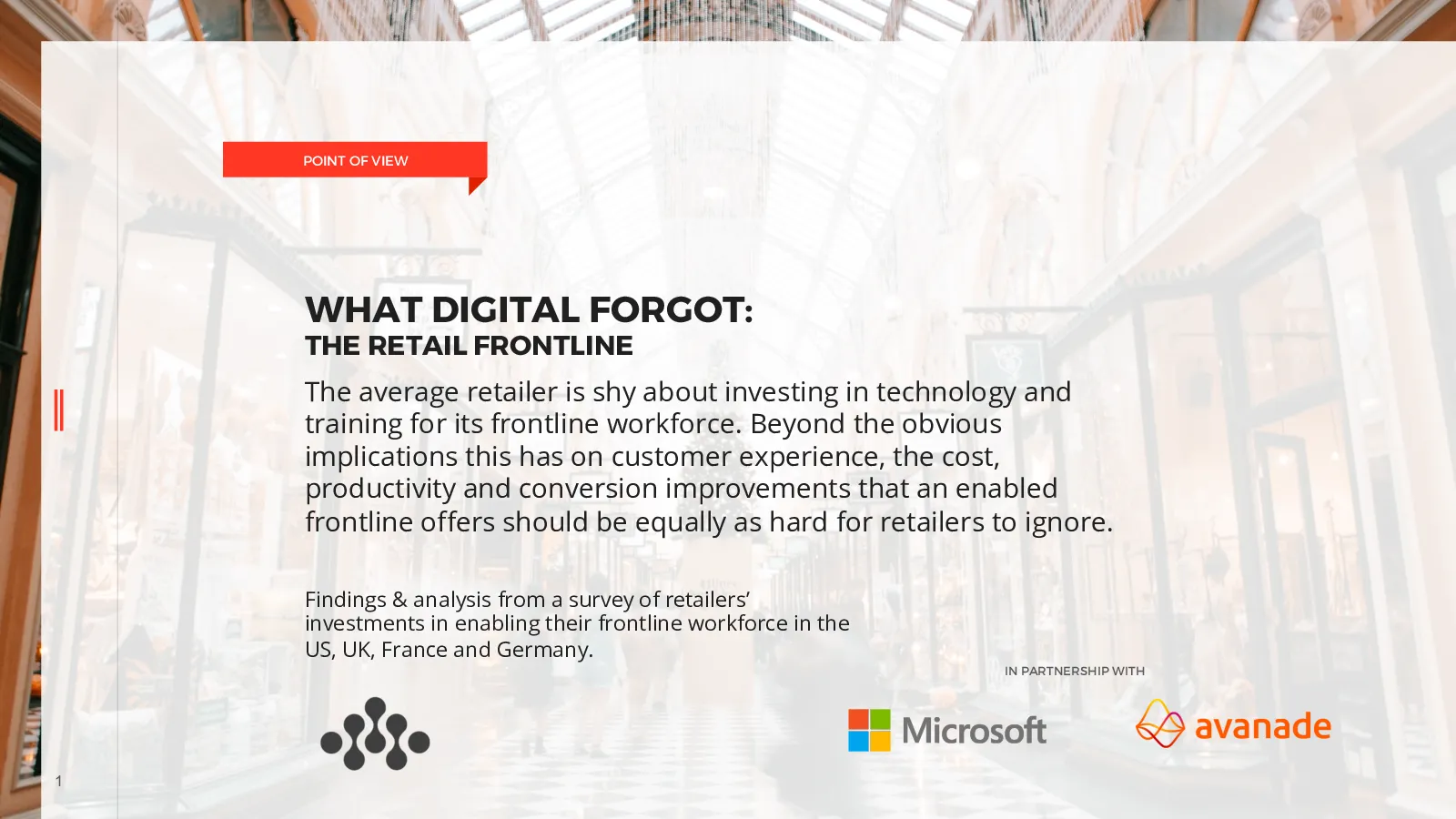 POINT OF VIEW

WHAT DIGITAL FORGOT:
THE RETAIL FRONTLINE

The average retailer is shy about investing in technology and training for its frontline workforce. Beyond the obvious implications this has on customer experience, the cost, productivity and conversion improvements that an enabled frontline offers should be equally as hard for retailers to ignore.

Findings & analysis from a survey of retailers' investments in enabling their frontline workforce in the US, UK, France and Germany.

IN PARTNERSHIP WITH

Microsoft

avanade

1